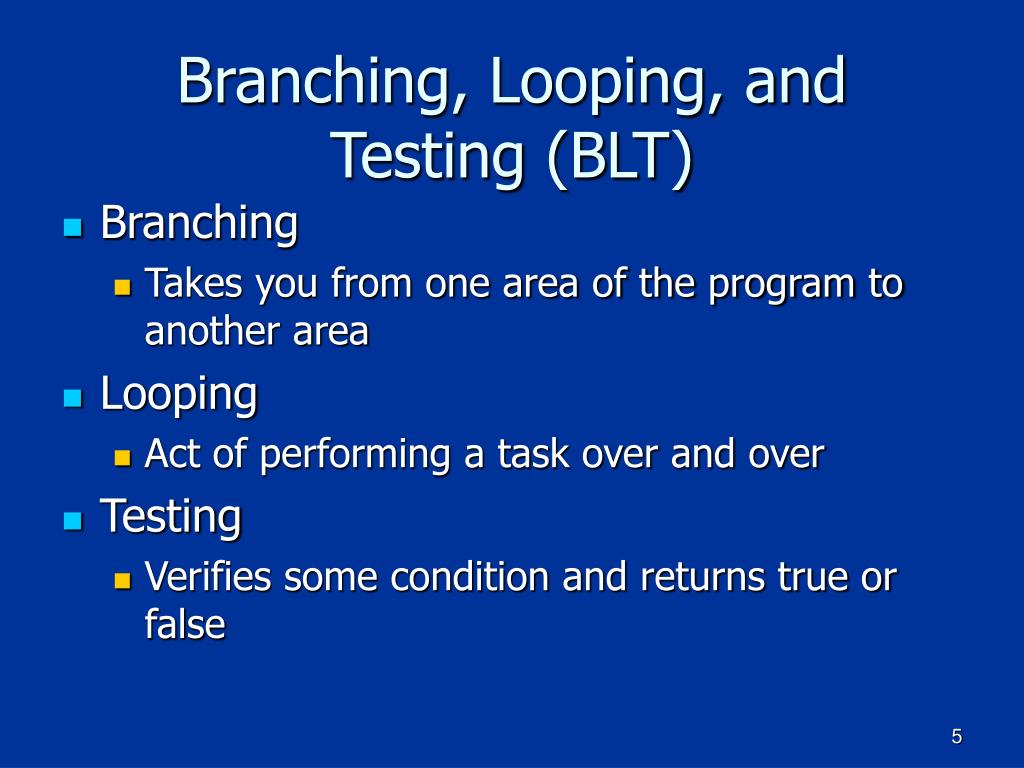 Branching, Looping, and Testing (BLT)

- Branching
  - Takes you from one area of the program to another area
- Looping
  - Act of performing a task over and over
- Testing
  - Verifies some condition and returns true or false

5